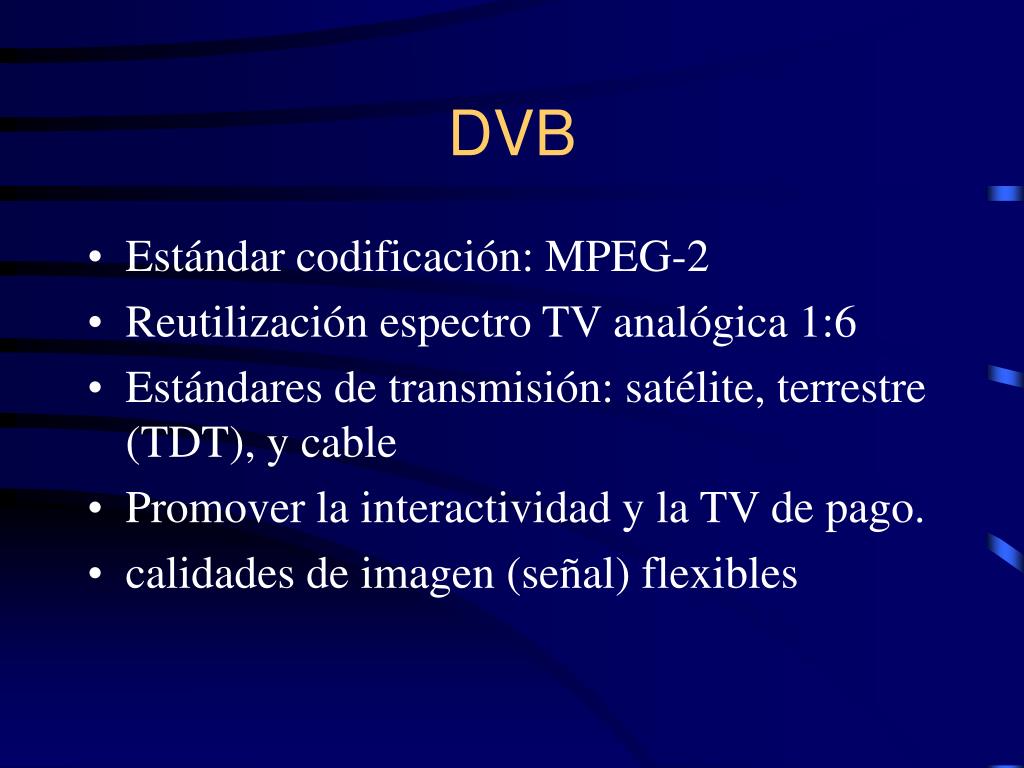 DVB

• Estándar codificación: MPEG-2
• Reutilización espectro TV analógica 1:6
• Estándares de transmisión: satélite, terrestre (TDT), y cable
• Promover la interactividad y la TV de pago.
• calidades de imagen (señal) flexibles